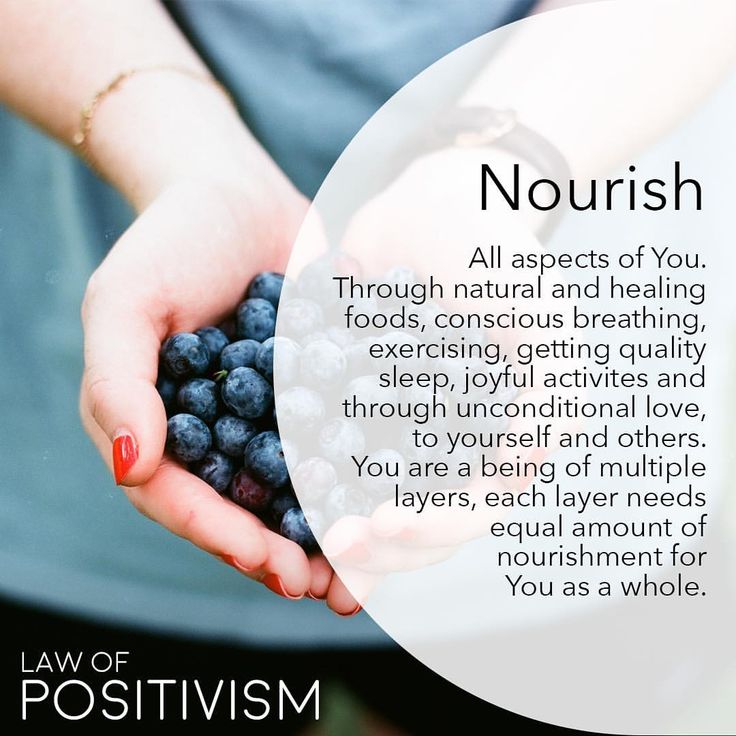 Nourish

All aspects of You. Through natural and healing foods, conscious breathing, exercising, getting quality sleep, joyful activites and through unconditional love, to yourself and others. You are a being of multiple layers, each layer needs equal amount of nourishment for You as a whole.

LAW OF
POSITIVISM